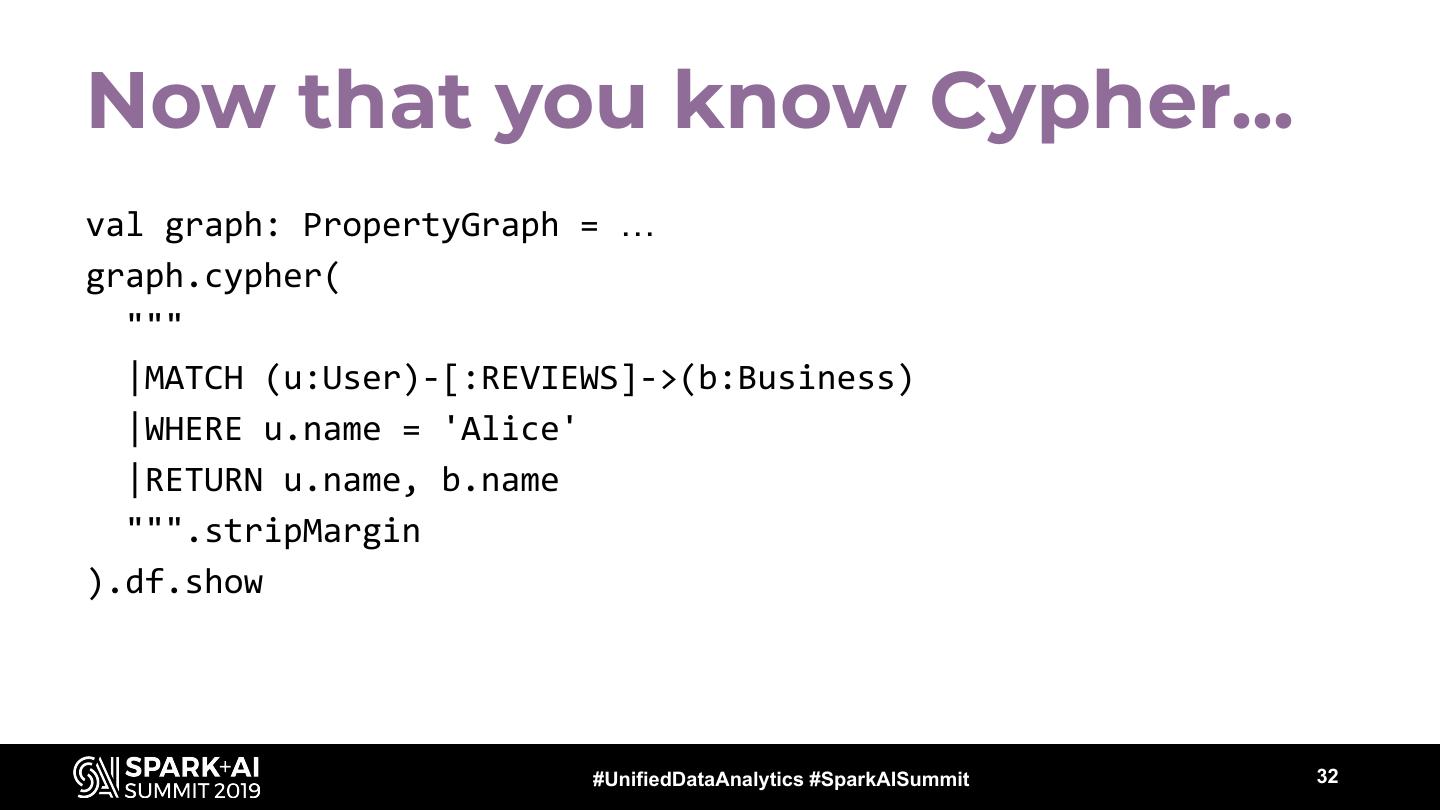 Now that you know Cypher…

val graph: PropertyGraph = …
graph.cypher(
  """
  |MATCH (u:User)-[:REVIEWS]->(b:Business)
  |WHERE u.name = 'Alice'
  |RETURN u.name, b.name
  """.stripMargin
).df.show

SPARK+AI SUMMIT 2019

#UnifiedDataAnalytics #SparkAISummit

32